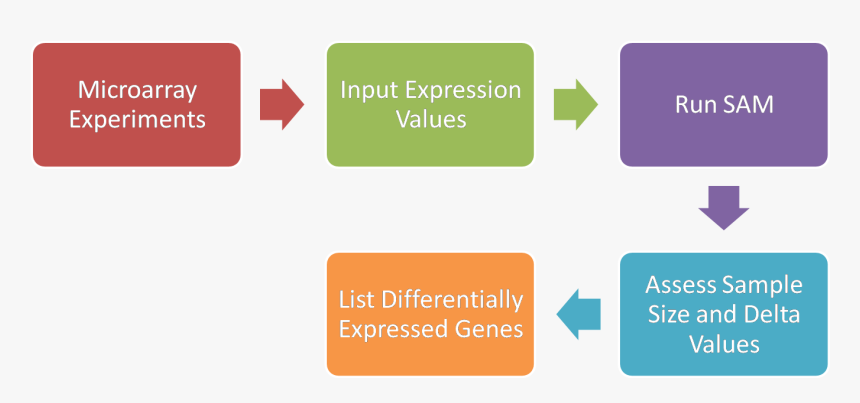 Microarray Experiments

Input Expression Values

Run SAM

Assess Sample Size and Delta Values

List Differentially Expressed Genes